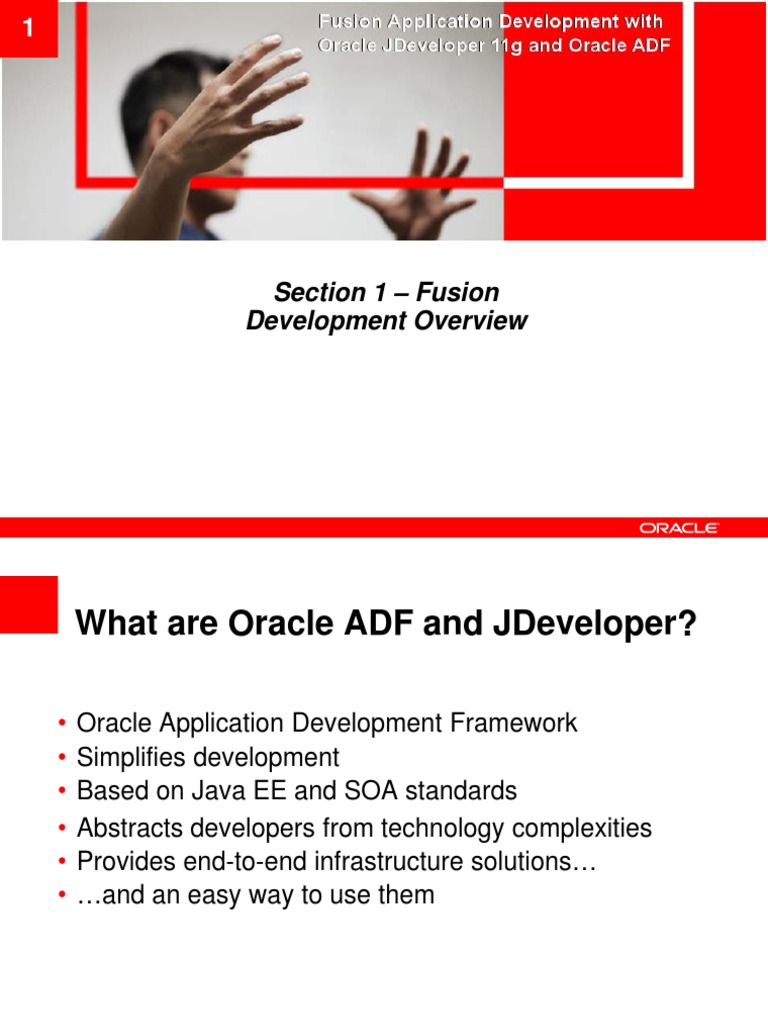 1

Fusion Application Development with Oracle JDeveloper 11g and Oracle ADF

Section 1 – Fusion Development Overview

ORACLE

What are Oracle ADF and JDeveloper?

• Oracle Application Development Framework
• Simplifies development
• Based on Java EE and SOA standards
• Abstracts developers from technology complexities
• Provides end-to-end infrastructure solutions…
• …and an easy way to use them